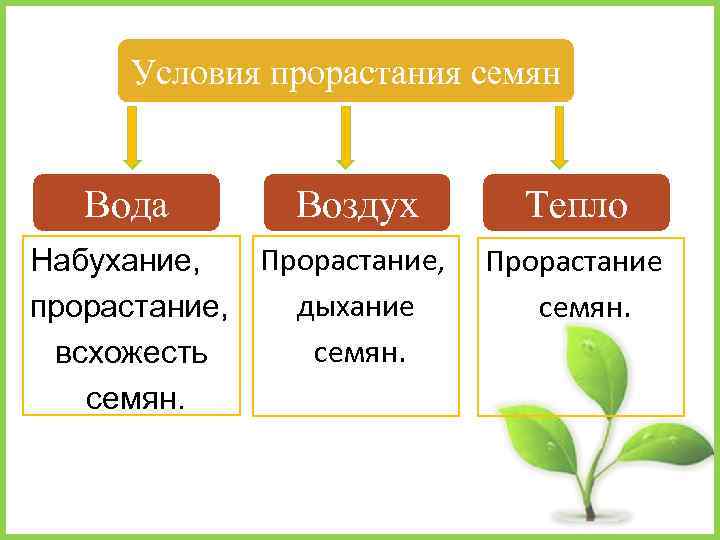 Условия прорастания семян

Вода

Набухание, прорастание, всхожесть семян.

Воздух

Прорастание, дыхание семян.

Тепло

Прорастание семян.